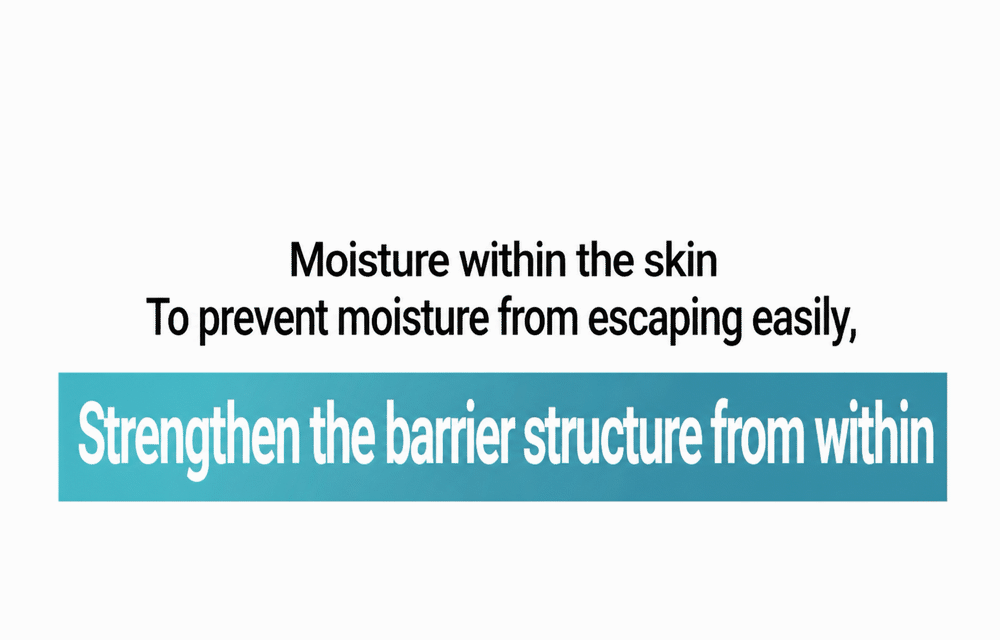 Moisture within the skin
To prevent moisture from escaping easily,

Strengthen the barrier structure from within